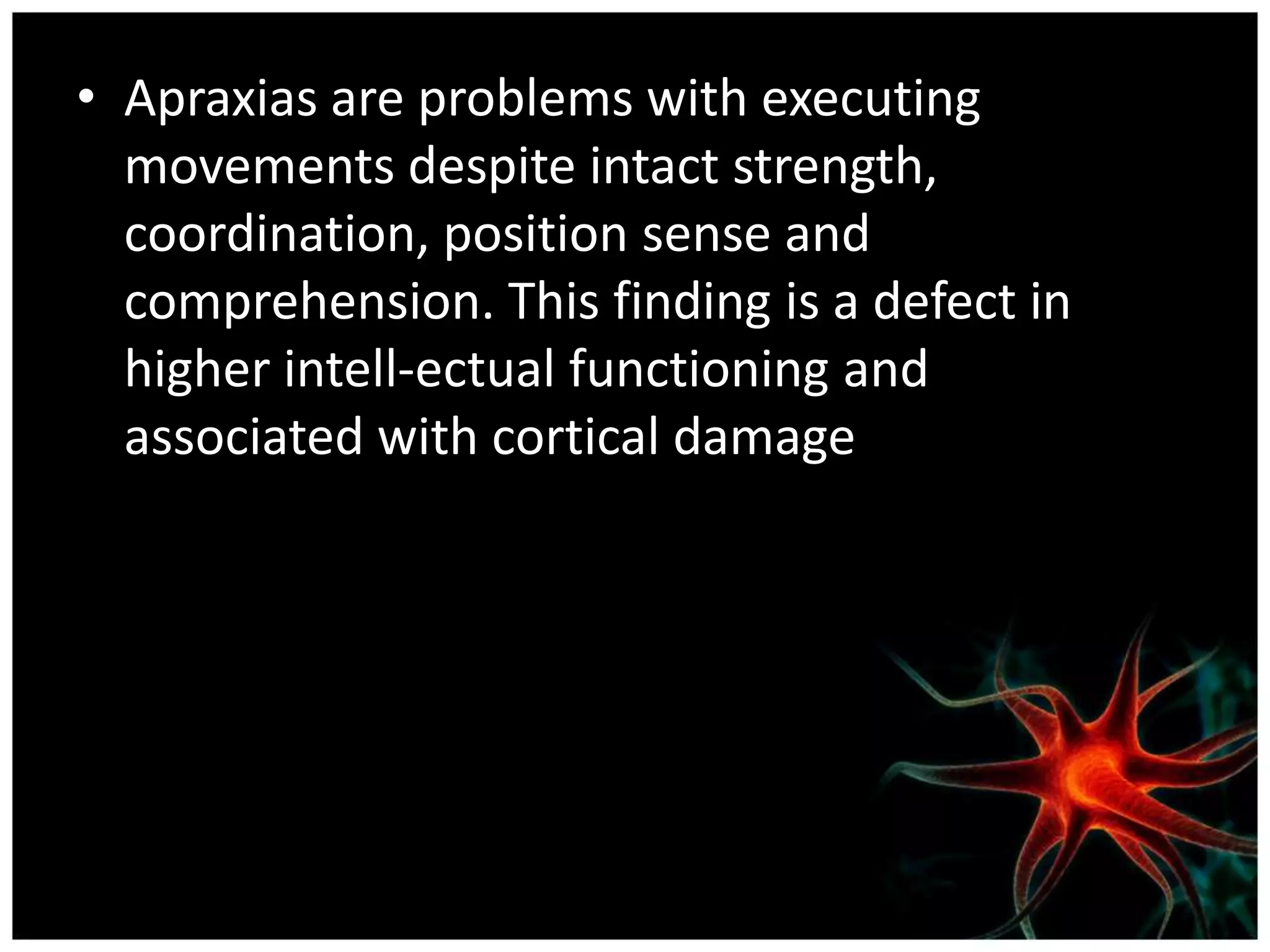 • Apraxias are problems with executing movements despite intact strength, coordination, position sense and comprehension. This finding is a defect in higher intell-ectual functioning and associated with cortical damage